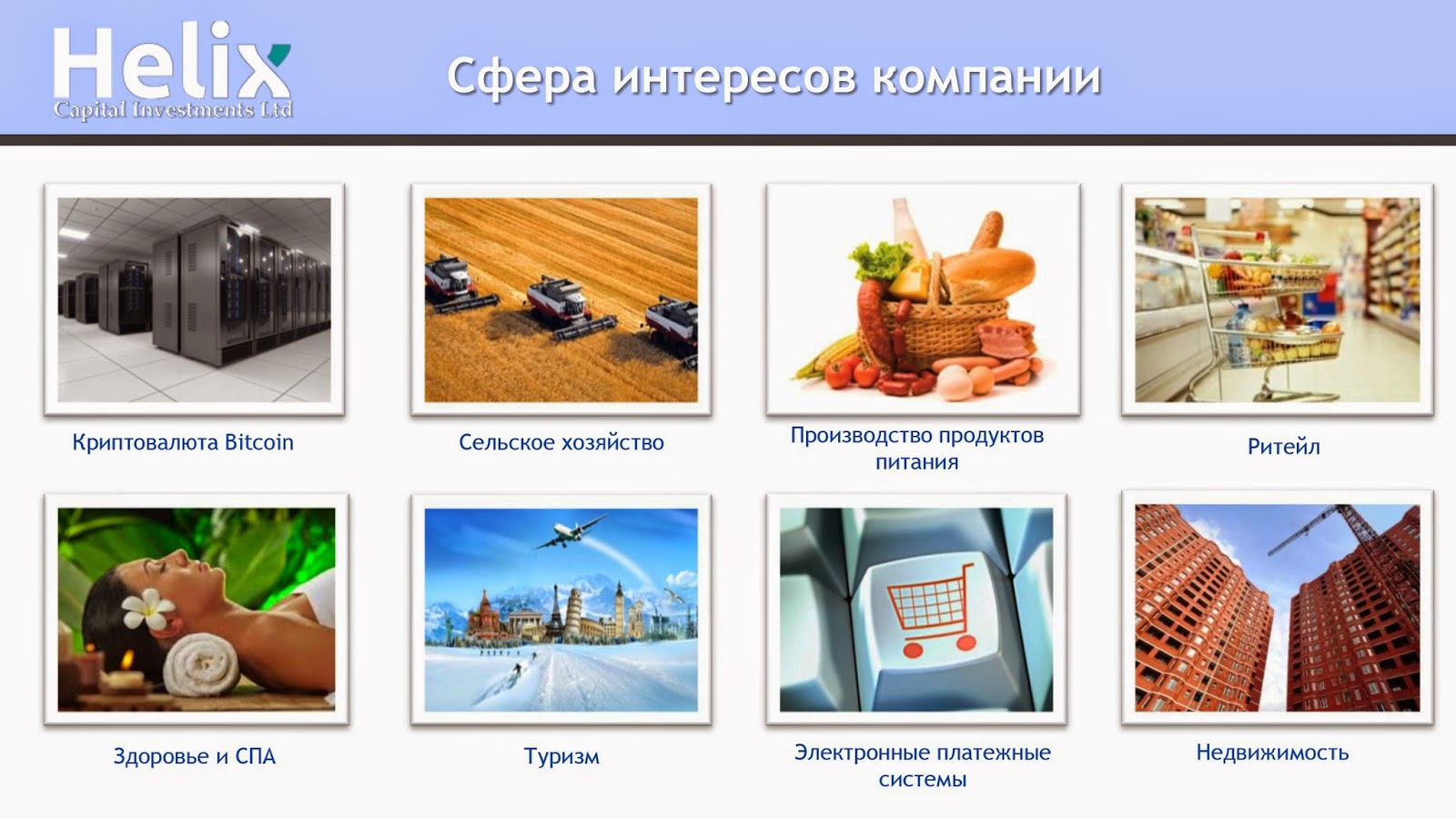 Helix
Capital Investments Ltd

Сфера интересов компании

Криптовалюта Bitcoin

Сельское хозяйство

Производство продуктов питания

Ритейл

Здоровье и СПА

Туризм

Электронные платежные системы

Недвижимость